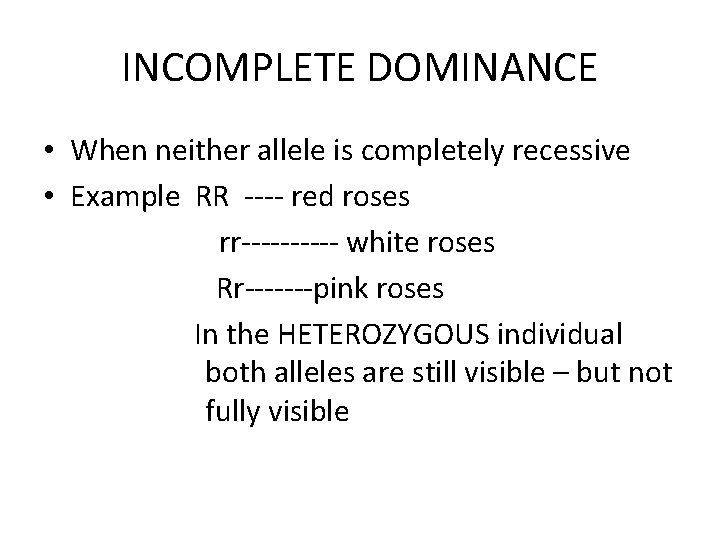 INCOMPLETE DOMINANCE

• When neither allele is completely recessive
• Example RR ---- red roses

rr---------- white roses

Rr-------pink roses

In the HETEROZYGOUS individual both alleles are still visible – but not fully visible